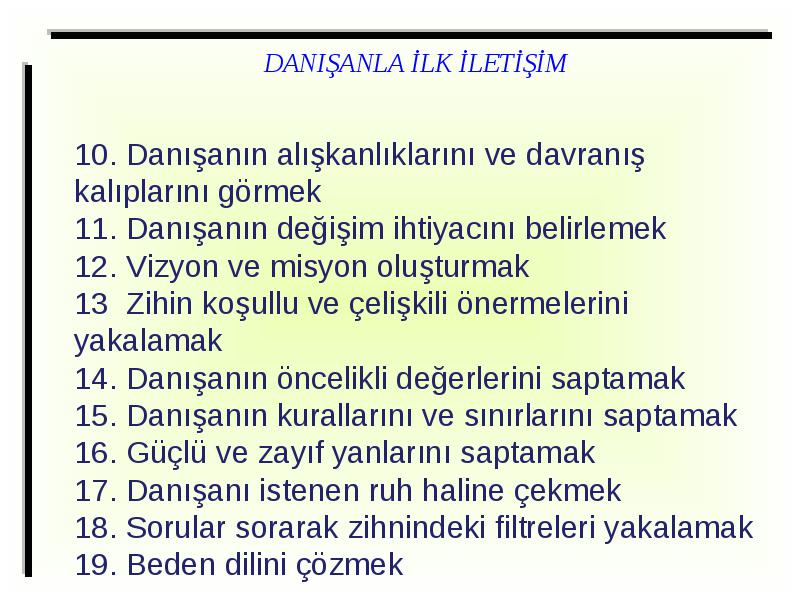 DANIŞANLA İLK İLETİŞİM

10. Danışanın alışkanlıklarını ve davranış kalıplarını görmek
11. Danışanın değişim ihtiyacını belirlemek
12. Vizyon ve misyon oluşturmak
13 Zihin koşullu ve çelişkili önermelerini yakalamak
14. Danışanın öncelikli değerlerini saptamak
15. Danışanın kurallarını ve sınırlarını saptamak
16. Güçlü ve zayıf yanlarını saptamak
17. Danışanı istenen ruh haline çekmek
18. Sorular sorarak zihnindeki filtreleri yakalamak
19. Beden dilini çözmek